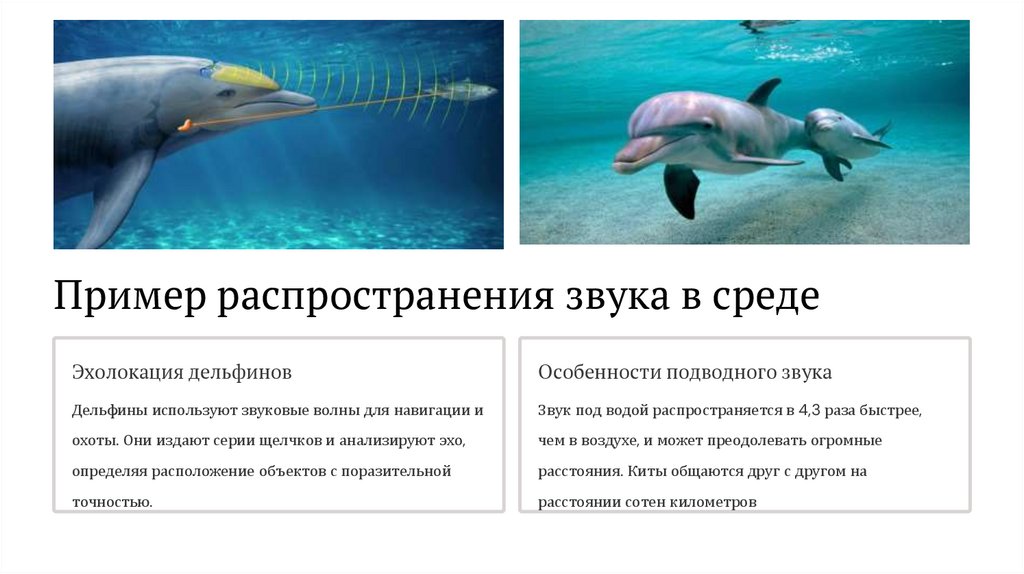 Пример распространения звука в среде

Эхолокация дельфинов

Дельфины используют звуковые волны для навигации и охоты. Они издают серии щелчков и анализируют эхо, определяя расположение объектов с поразительной точностью.

Особенности подводного звука

Звук под водой распространяется в 4,3 раза быстрее, чем в воздухе, и может преодолевать огромные расстояния. Киты общаются друг с другом на расстоянии сотен километров